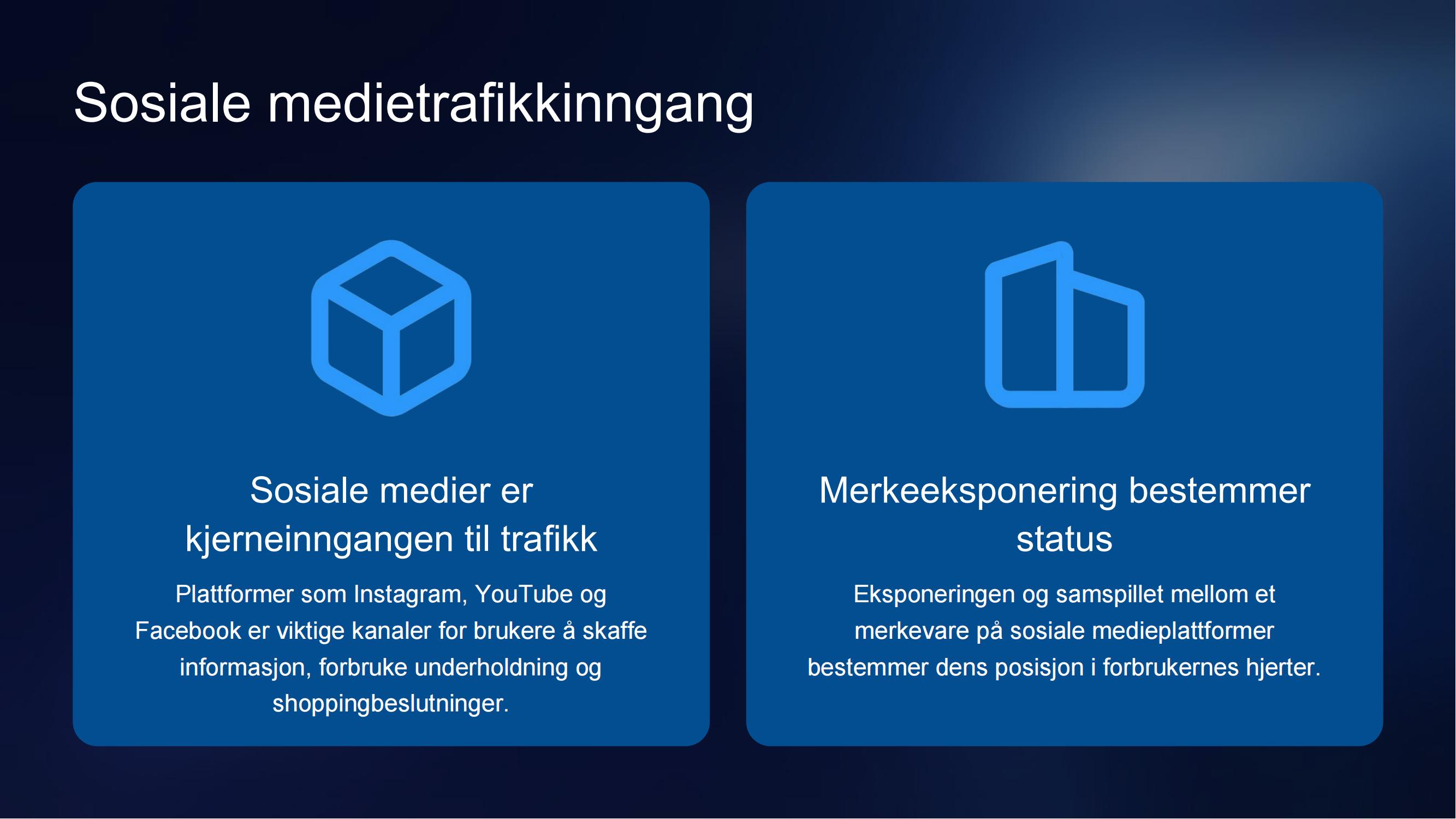 Sosiale medietrafikkinngang

Sosiale medier er kjerneinngangen til trafikk

Plattformer som Instagram, YouTube og Facebook er viktige kanaler for brukere å skaffe informasjon, forbruke underholdning og shoppingbeslutninger.

Merkeeksponering bestemmer status

Eksponeringen og samspillet mellom et merkevare på sosiale medieplattformer bestemmer dens posisjon i forbrukernes hjerter.